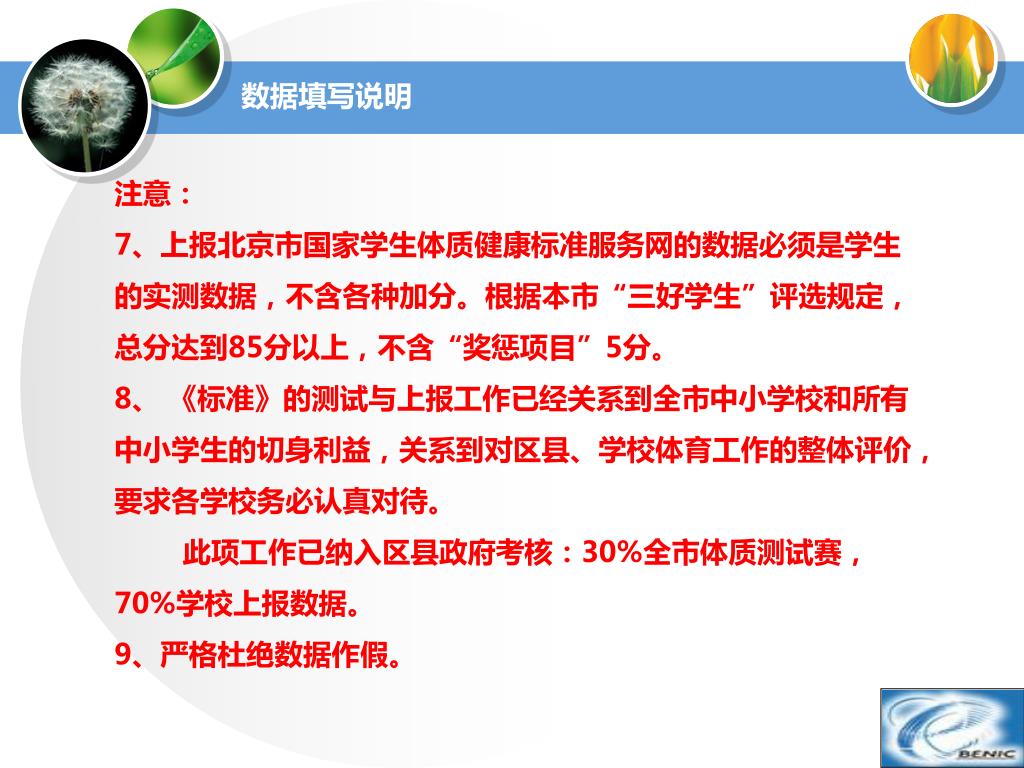 数据填写说明

注意：

7、上报北京市国家学生体质健康标准服务网的数据必须是学生的实测数据，不含各种加分。根据本市“三好学生”评选规定，总分达到85分以上，不含“奖惩项目”5分。

8、《标准》的测试与上报工作已经关系到全市中小学校和所有中小学生的切身利益，关系到对区县、学校体育工作的整体评价，要求各学校务必认真对待。

此项工作已纳入区县政府考核：30%全市体质测试赛，70%学校上报数据。

9、严格杜绝数据作假。

BENIC